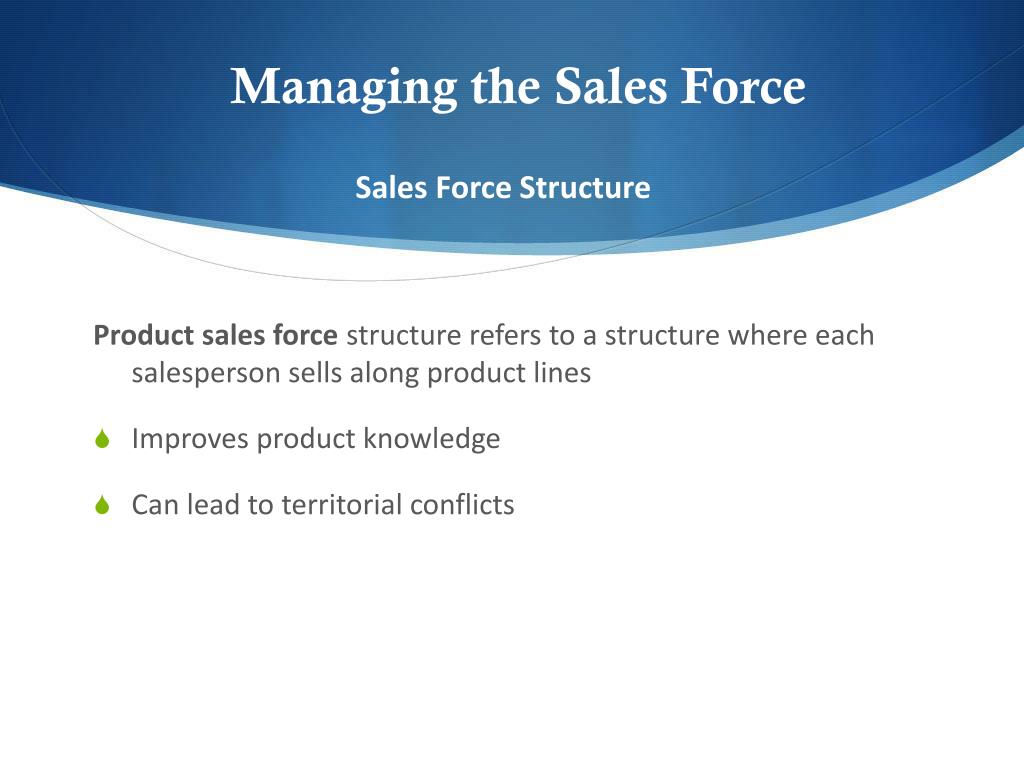 Managing the Sales Force

Sales Force Structure

Product sales force structure refers to a structure where each salesperson sells along product lines

Improves product knowledge

Can lead to territorial conflicts